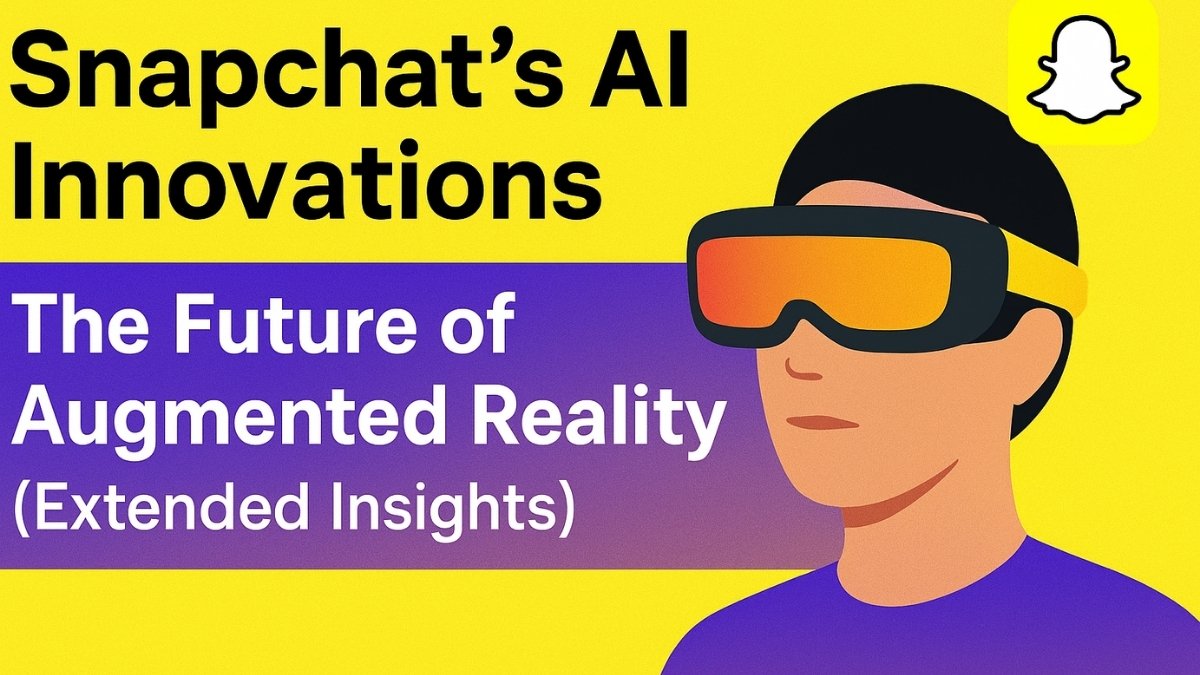 Snapchat's AI Innovations

The Future of Augmented Reality (Extended Insights)